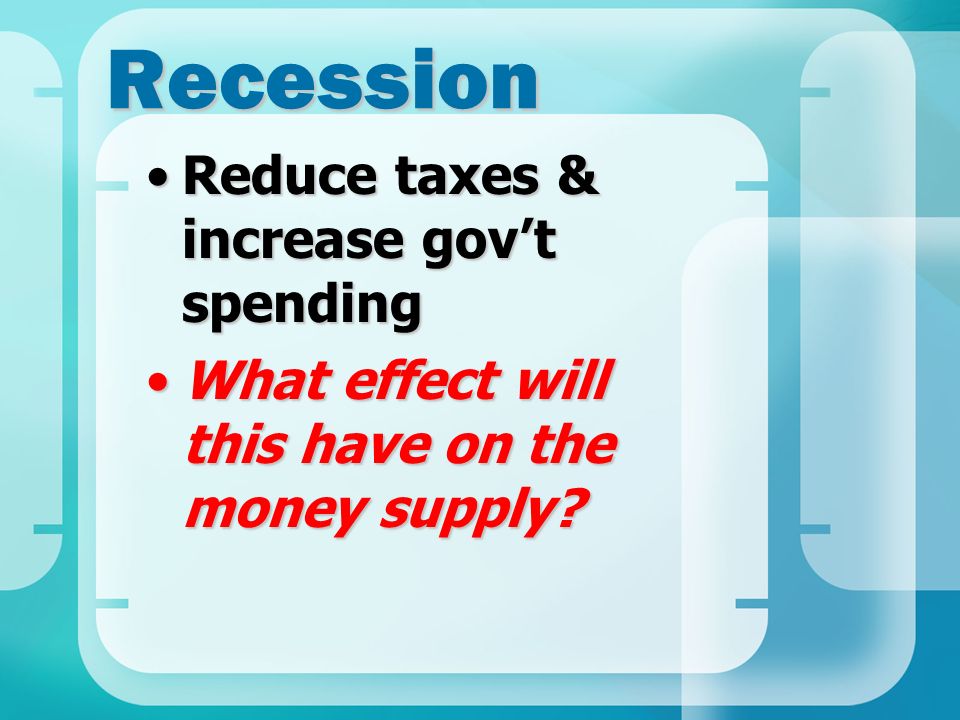 Recession

• Reduce taxes & increase gov’t spending

• What effect will this have on the money supply?